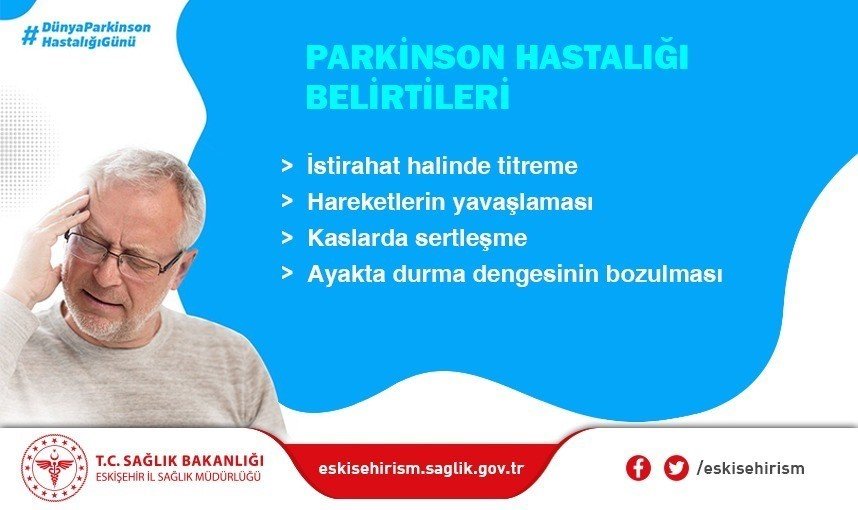 #DünyaParkinson HastalığıGünü

PARKİNSON HASTALIĞI BELİRTİLERİ

> İstirahat halinde titreme
> Hareketlerin yavaşlaması
> Kaslarda sertleşme
> Ayakta durma dengesinin bozulması

T.C. SAĞLIK BAKANLIĞI
ESKİŞEHİR İL SAĞLIK MÜDÜRLÜĞÜ

eskisehirism.saglik.gov.tr

/eskisehirism